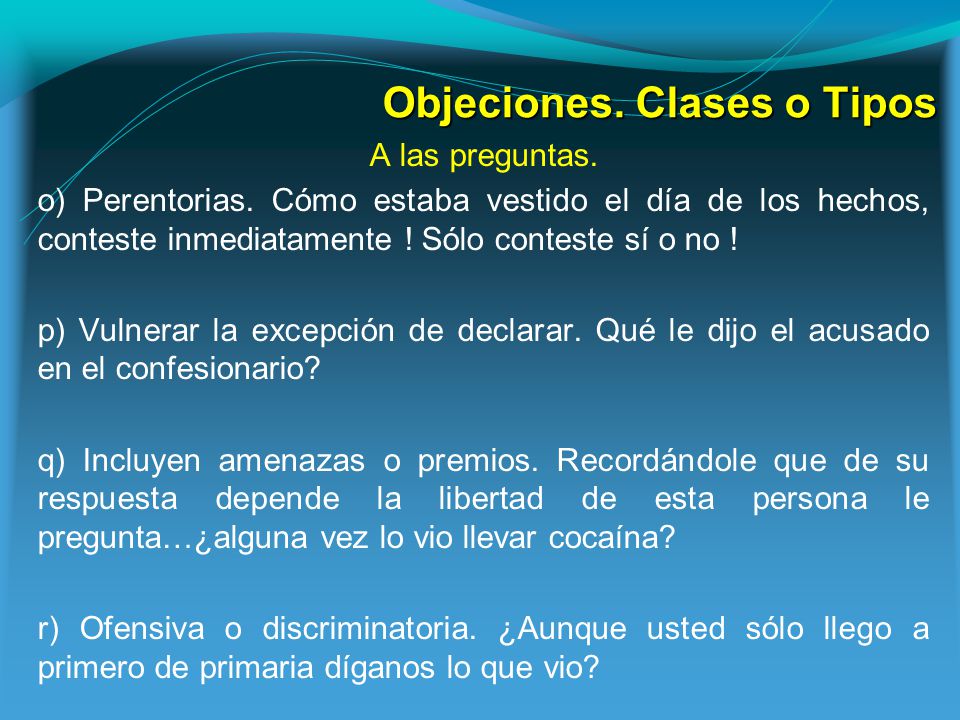 Objeciones. Clases o Tipos

A las preguntas.

o) Perentorias. Cómo estaba vestido el día de los hechos, conteste inmediatamente ! Sólo conteste sí o no !

p) Vulnerar la excepción de declarar. Qué le dijo el acusado en el confesionario?

q) Incluyen amenazas o premios. Recordándole que de su respuesta depende la libertad de esta persona le pregunta…¿alguna vez lo vio llevar cocaína?

r) Ofensiva o discriminatoria. ¿Aunque usted sólo llego a primero de primaria díganos lo que vio?